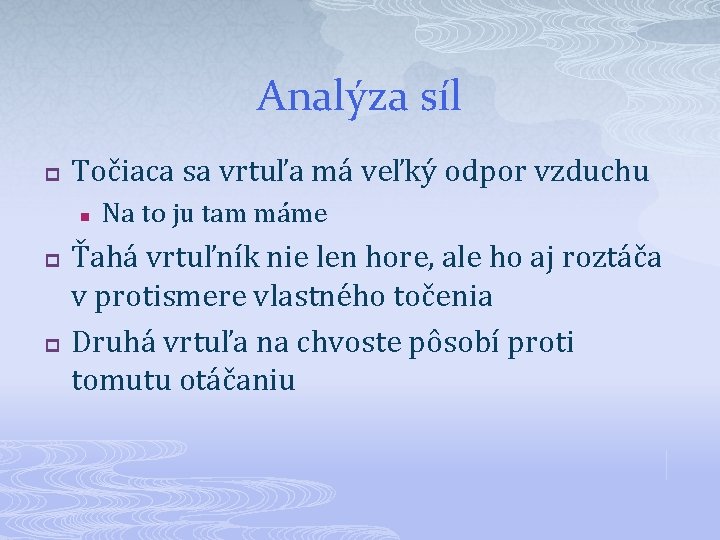 Analýza síl

Točiaca sa vrtuľa má veľký odpor vzduchu

Na to ju tam máme

Ťahá vrtuľník nie len hore, ale ho aj roztáča v protismere vlastného točenia

Druhá vrtuľa na chvoste pôsobí proti tomutu otáčaniu